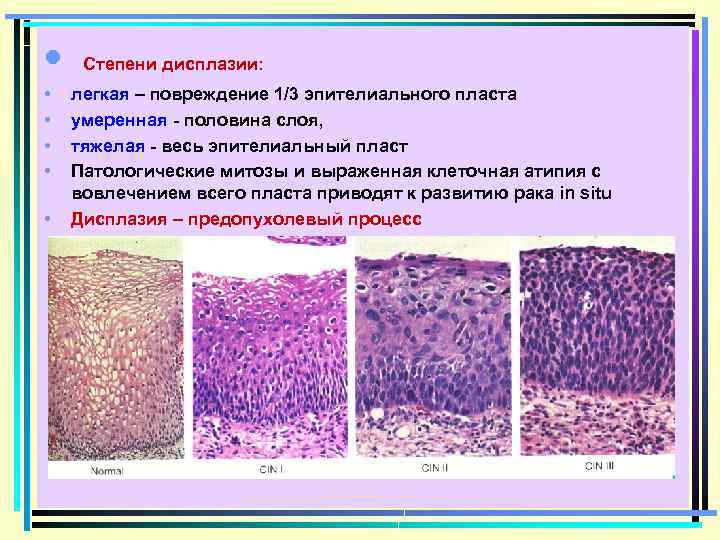 Степени дисплазии:

• легкая – повреждение 1/3 эпителиального пласта
• умеренная - половина слоя,
• тяжелая - весь эпителиальный пласт
• Патологические митозы и выраженная клеточная атипия с вовлечением всего пласта приводят к развитию рака in situ
• Дисплазия – предопухолевый процесс

Normal
CIN I
CIN II
CIN III